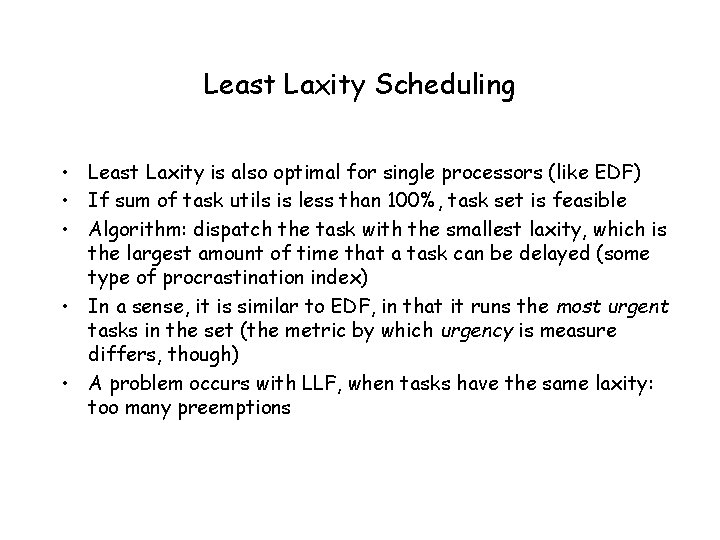 Least Laxity Scheduling

• Least Laxity is also optimal for single processors (like EDF)
• If sum of task utils is less than 100%, task set is feasible
• Algorithm: dispatch the task with the smallest laxity, which is the largest amount of time that a task can be delayed (some type of procrastination index)
• In a sense, it is similar to EDF, in that it runs the most urgent tasks in the set (the metric by which urgency is measure differs, though)
• A problem occurs with LLF, when tasks have the same laxity: too many preemptions